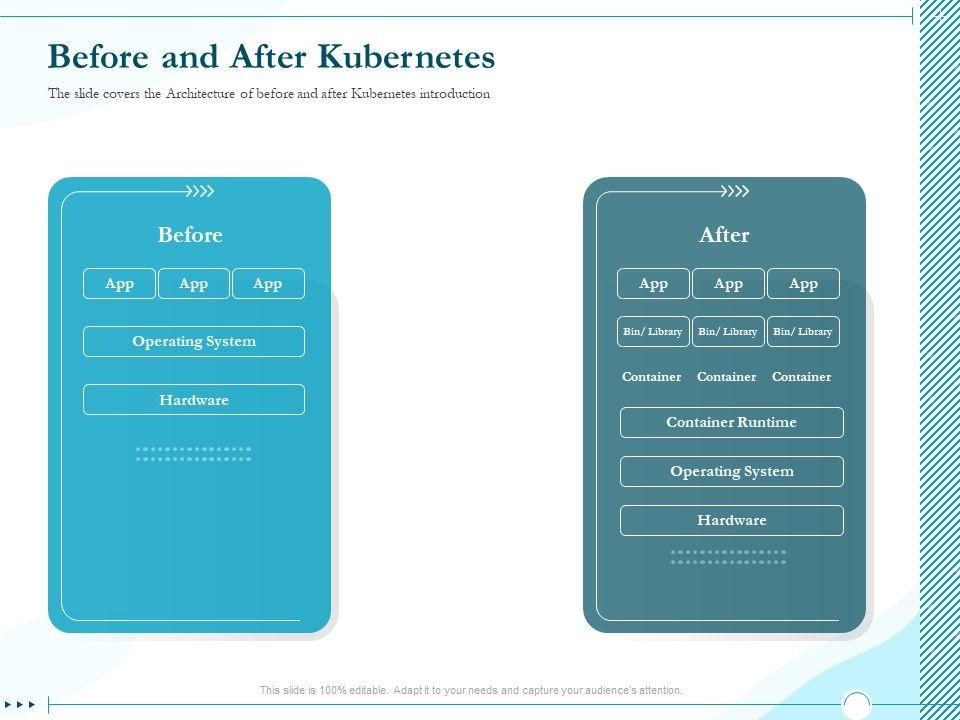 Before and After Kubernetes

The slide covers the Architecture of before and after Kubernetes introduction

Before

App App App

Operating System

Hardware

After

App App App

Bin/ Library Bin/ Library Bin/ Library

Container Container Container

Container Runtime

Operating System

Hardware

This slide is 100% editable. Adapt it to your needs and capture your audience's attention.